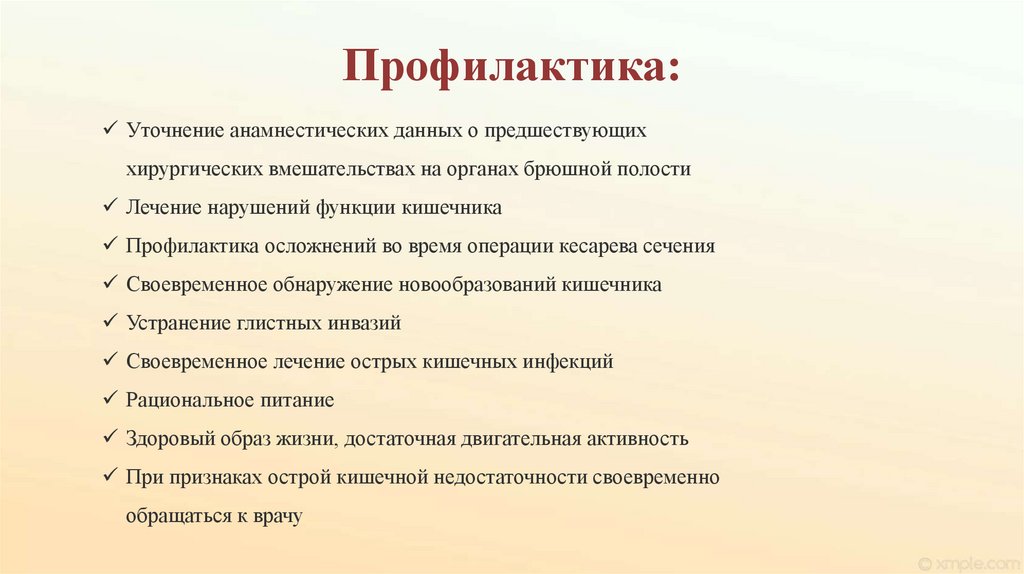 Профилактика:

✓ Уточнение анамнестических данных о предшествующих хирургических вмешательствах на органах брюшной полости
✓ Лечение нарушений функции кишечника
✓ Профилактика осложнений во время операции кесарева сечения
✓ Своевременное обнаружение новообразований кишечника
✓ Устранение глистных инвазий
✓ Своевременное лечение острых кишечных инфекций
✓ Рациональное питание
✓ Здоровый образ жизни, достаточная двигательная активность
✓ При признаках острой кишечной недостаточности своевременно обращаться к врачу

© xmple.com